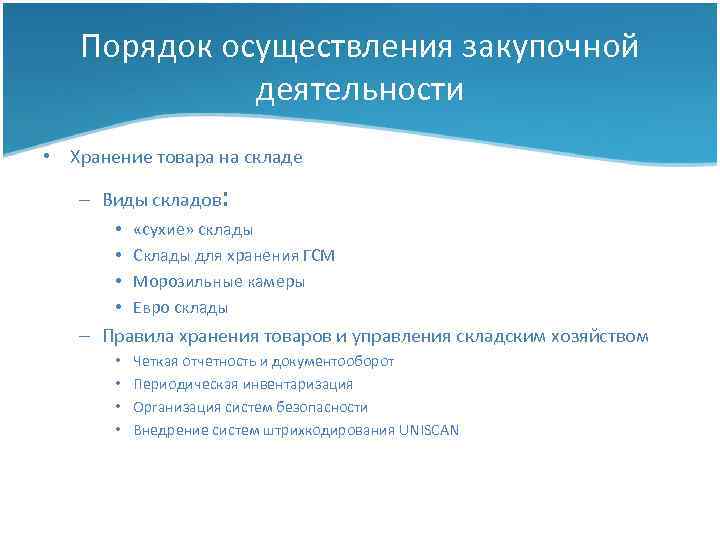 Порядок осуществления закупочной деятельности

• Хранение товара на складе

– Виды складов:

• «сухие» склады
• Склады для хранения ГСМ
• Морозильные камеры
• Евро склады

– Правила хранения товаров и управления складским хозяйством

• Четкая отчетность и документооборот
• Периодическая инвентаризация
• Организация систем безопасности
• Внедрение систем штрихкодирования UNISCAN